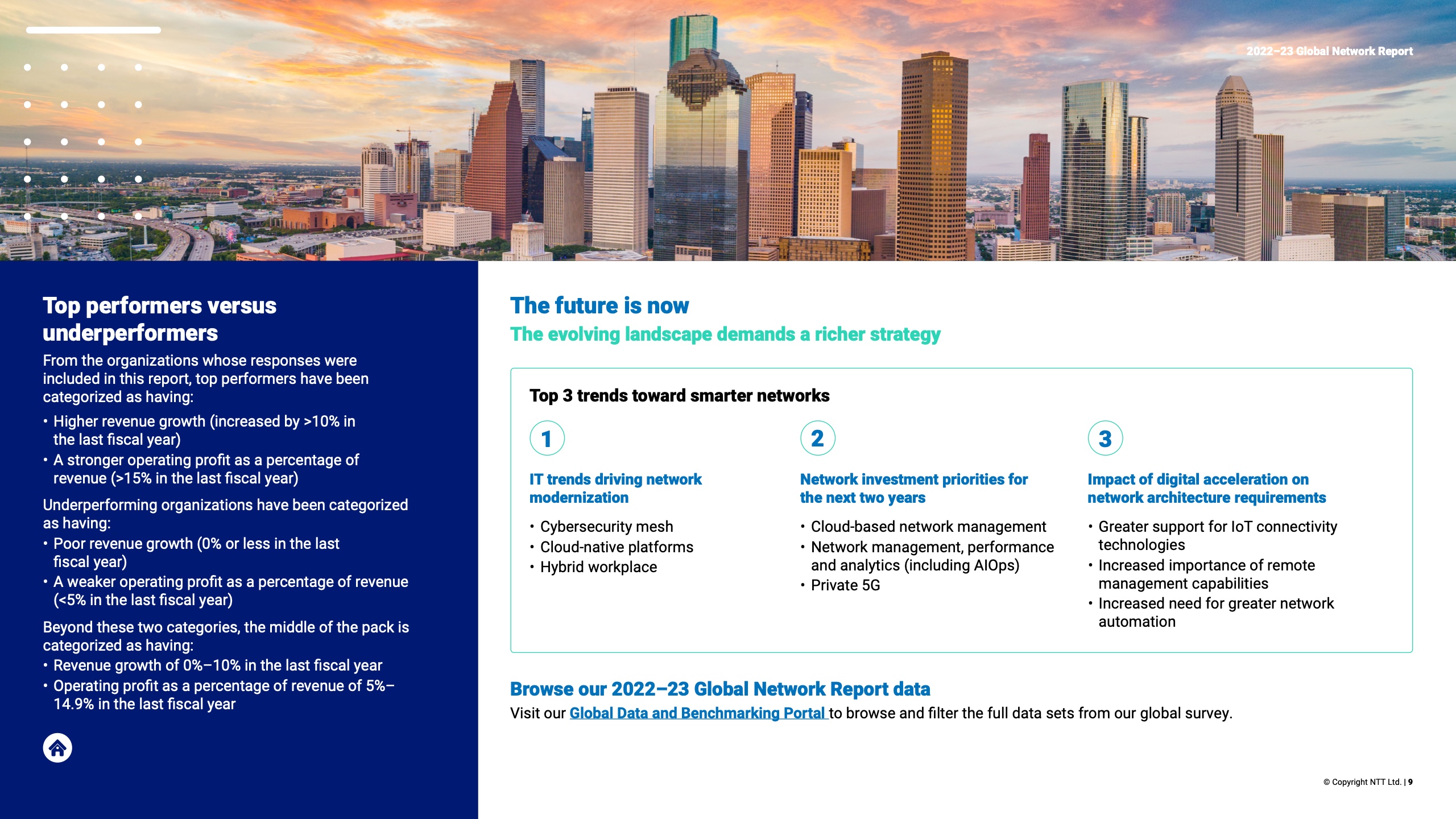 2022–23 Global Network Report

Top performers versus underperformers

From the organizations whose responses were included in this report, top performers have been categorized as having:

• Higher revenue growth (increased by >10% in the last fiscal year)
• A stronger operating profit as a percentage of revenue (>15% in the last fiscal year)

Underperforming organizations have been categorized as having:

• Poor revenue growth (0% or less in the last fiscal year)
• A weaker operating profit as a percentage of revenue (<5% in the last fiscal year)

Beyond these two categories, the middle of the pack is categorized as having:

• Revenue growth of 0%–10% in the last fiscal year
• Operating profit as a percentage of revenue of 5%–14.9% in the last fiscal year

The future is now

The evolving landscape demands a richer strategy

Top 3 trends toward smarter networks

1

IT trends driving network modernization

• Cybersecurity mesh
• Cloud-native platforms
• Hybrid workplace

2

Network investment priorities for the next two years

• Cloud-based network management
• Network management, performance and analytics (including AIOps)
• Private 5G

3

Impact of digital acceleration on network architecture requirements

• Greater support for IoT connectivity technologies
• Increased importance of remote management capabilities
• Increased need for greater network automation

Browse our 2022–23 Global Network Report data

Visit our Global Data and Benchmarking Portal to browse and filter the full data sets from our global survey.

© Copyright NTT Ltd. | 9